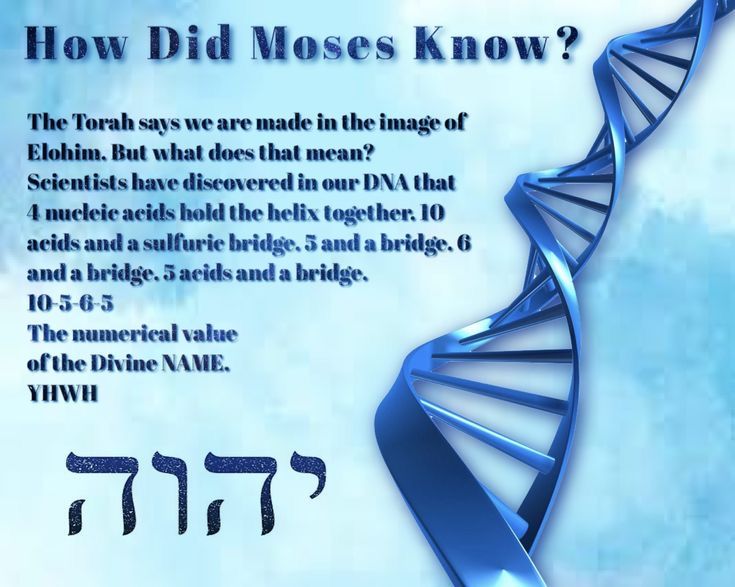 How Did Moses Know?

The Torah says we are made in the image of Elohim. But what does that mean? Scientists have discovered in our DNA that 4 nucleic acids hold the helix together. 10 acids and a sulfuric bridge. 5 and a bridge. 6 and a bridge. 5 acids and a bridge.
10-5-6-5
The numerical value of the Divine NAME.
YHWH

יהוה